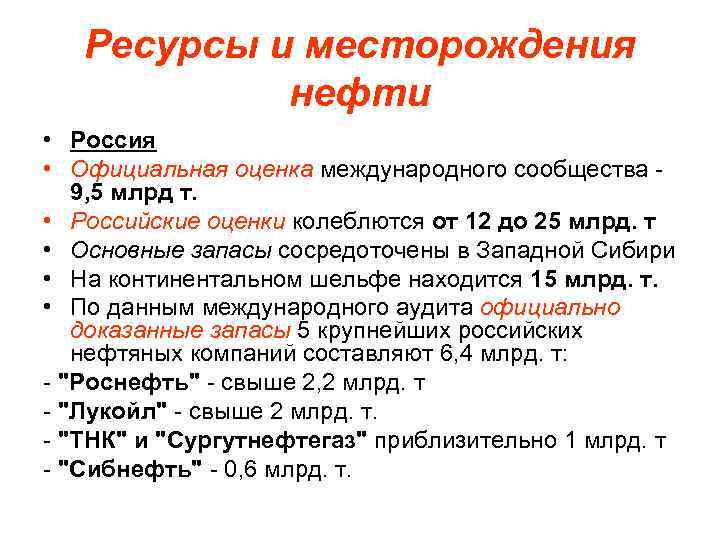 Ресурсы и месторождения нефти

• Россия
• Официальная оценка международного сообщества - 9,5 млрд т.
• Российские оценки колеблются от 12 до 25 млрд. т
• Основные запасы сосредоточены в Западной Сибири
• На континентальном шельфе находится 15 млрд. т.
• По данным международного аудита официально доказанные запасы 5 крупнейших российских нефтяных компаний составляют 6,4 млрд. т:
- "Роснефть" - свыше 2,2 млрд. т
- "Лукойл" - свыше 2 млрд. т.
- "ТНК" и "Сургутнефтегаз" приблизительно 1 млрд. т
- "Сибнефть" - 0,6 млрд. т.